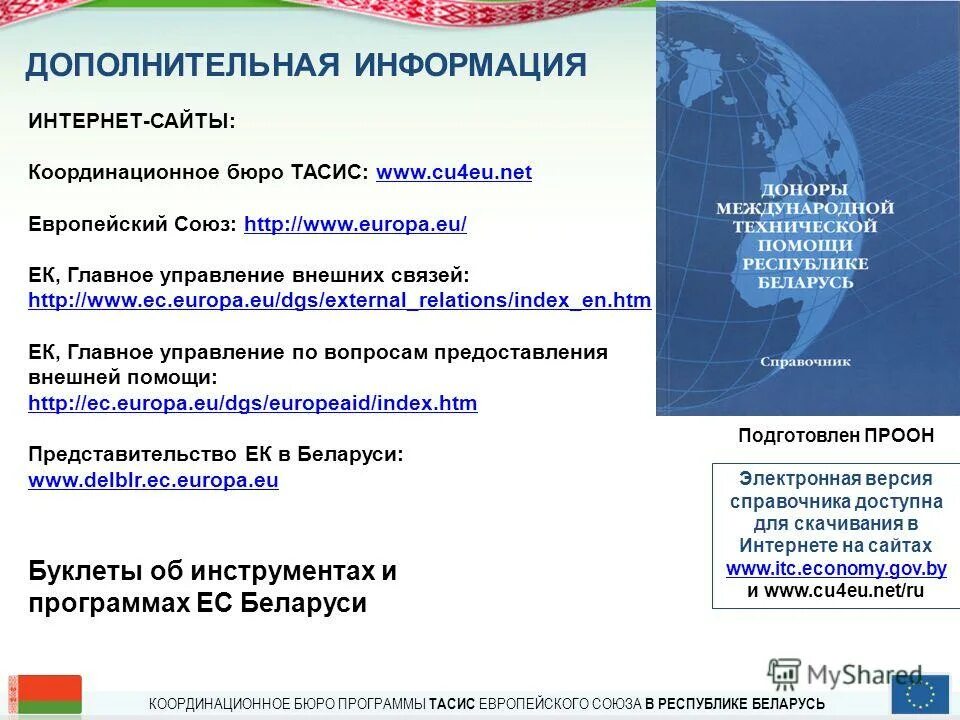 ДОПОЛНИТЕЛЬНАЯ ИНФОРМАЦИЯ

ИНТЕРНЕТ-САЙТЫ:

Координационное бюро ТАСИС: www.cu4eu.net

Европейский Союз: http://www.europa.eu/

ЕК, Главное управление внешних связей: http://www.ec.europa.eu/dgs/external_relations/index_en.htm

ЕК, Главное управление по вопросам предоставления внешней помощи: http://ec.europa.eu/dgs/europeaid/index.htm

Представительство ЕК в Беларуси: www.delblr.ec.europa.eu

Буклеты об инструментах и программах ЕС Беларуси

ДОНОРЫ МЕЖДУНАРОДНОЙ ТЕХНИЧЕСКОЙ ПОМОЩИ РЕСПУБЛИКЕ БЕЛАРУСЬ

Справочник

Подготовлен ПРООН

Электронная версия справочника доступна для скачивания в Интернете на сайтах www.itc.economy.gov.by и www.cu4eu.net/ru

MyShared

КООРДИНАЦИОННОЕ БЮРО ПРОГРАММЫ ТАСИС ЕВРОПЕЙСКОГО СОЮЗА В РЕСПУБЛИКЕ БЕЛАРУСЬ